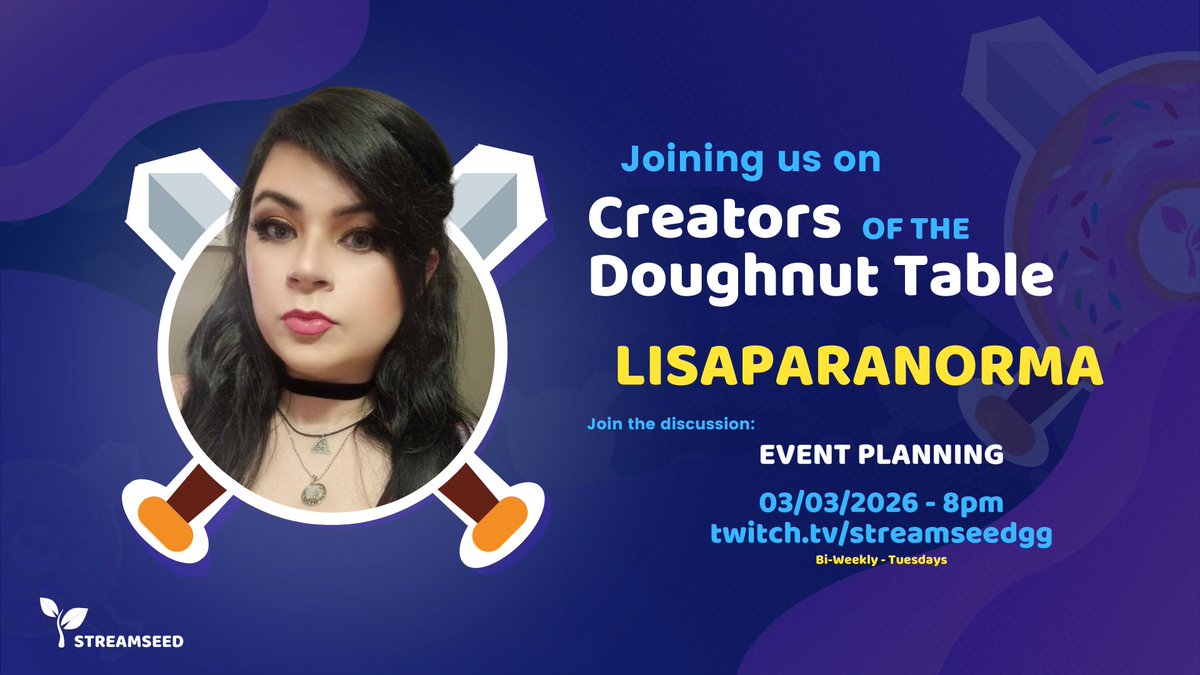 Joining us on
Creators OF THE
Doughnut Table

LISAPARANORMA

Join the discussion:
EVENT PLANNING

03/03/2026 - 8pm
twitch.tv/streamseedgg
Bi-Weekly - Tuesdays

STREAMSEED